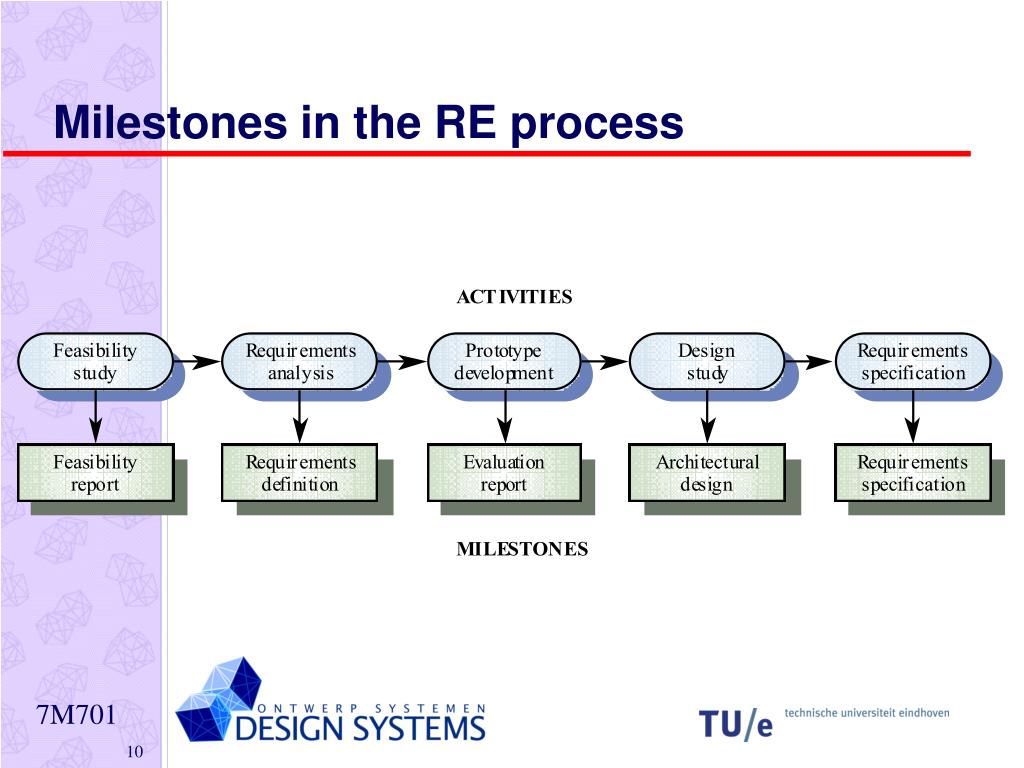 Milestones in the RE process

ACTIVITIES

Feasibility study

Requirements analysis

Prototype development

Design study

Requirements specification

Feasibility report

Requirements definition

Evaluation report

Architectural design

Requirements specification

MILESTONES

7M701

10

ONTWERP SYSTEMEN
DESIGN SYSTEMS

TU/e technische universiteit eindhoven